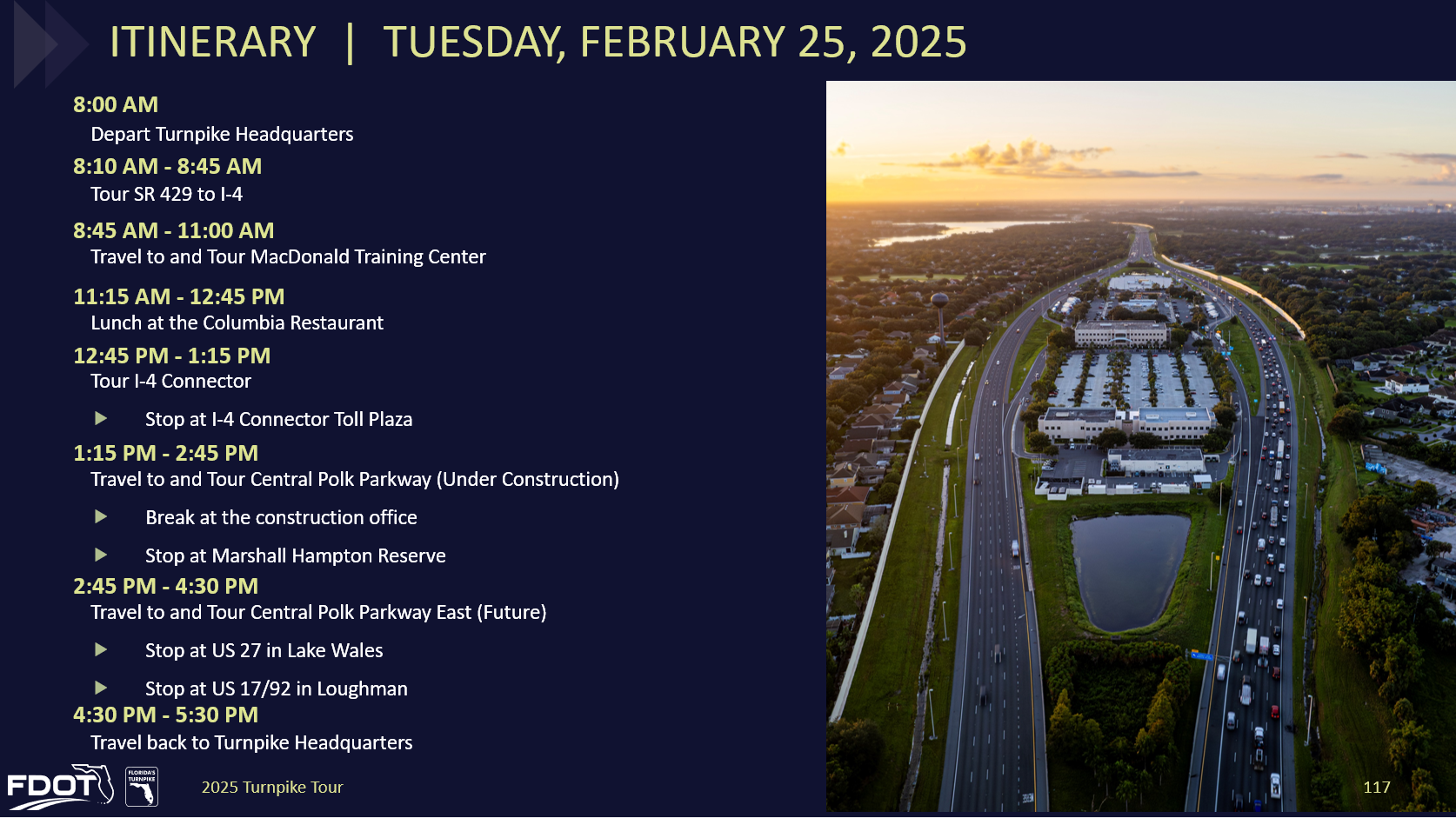 ITINERARY | TUESDAY, FEBRUARY 25, 2025

8:00 AM
Depart Turnpike Headquarters

8:10 AM - 8:45 AM
Tour SR 429 to I-4

8:45 AM - 11:00 AM
Travel to and Tour MacDonald Training Center

11:15 AM - 12:45 PM
Lunch at the Columbia Restaurant

12:45 PM - 1:15 PM
Tour I-4 Connector

Stop at I-4 Connector Toll Plaza

1:15 PM - 2:45 PM
Travel to and Tour Central Polk Parkway (Under Construction)

Break at the construction office

Stop at Marshall Hampton Reserve

2:45 PM - 4:30 PM
Travel to and Tour Central Polk Parkway East (Future)

Stop at US 27 in Lake Wales

Stop at US 17/92 in Loughman

4:30 PM - 5:30 PM
Travel back to Turnpike Headquarters

FDOT

FLORIDA'S TURNPIKE

2025 Turnpike Tour

117